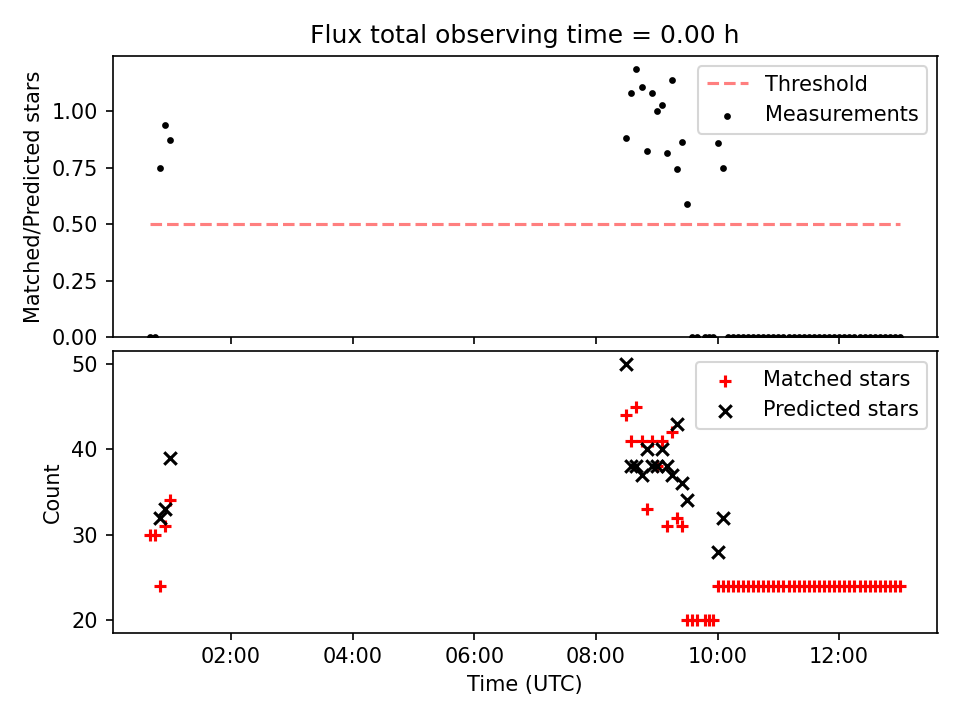 Flux total observing time = 0.00 h

Matched/Predicted stars

1.00
0.75
0.50
0.25
0.00

Threshold
Measurements

Count

50
40
30
20

Matched stars
Predicted stars

02:00
04:00
06:00
08:00
10:00
12:00

Time (UTC)